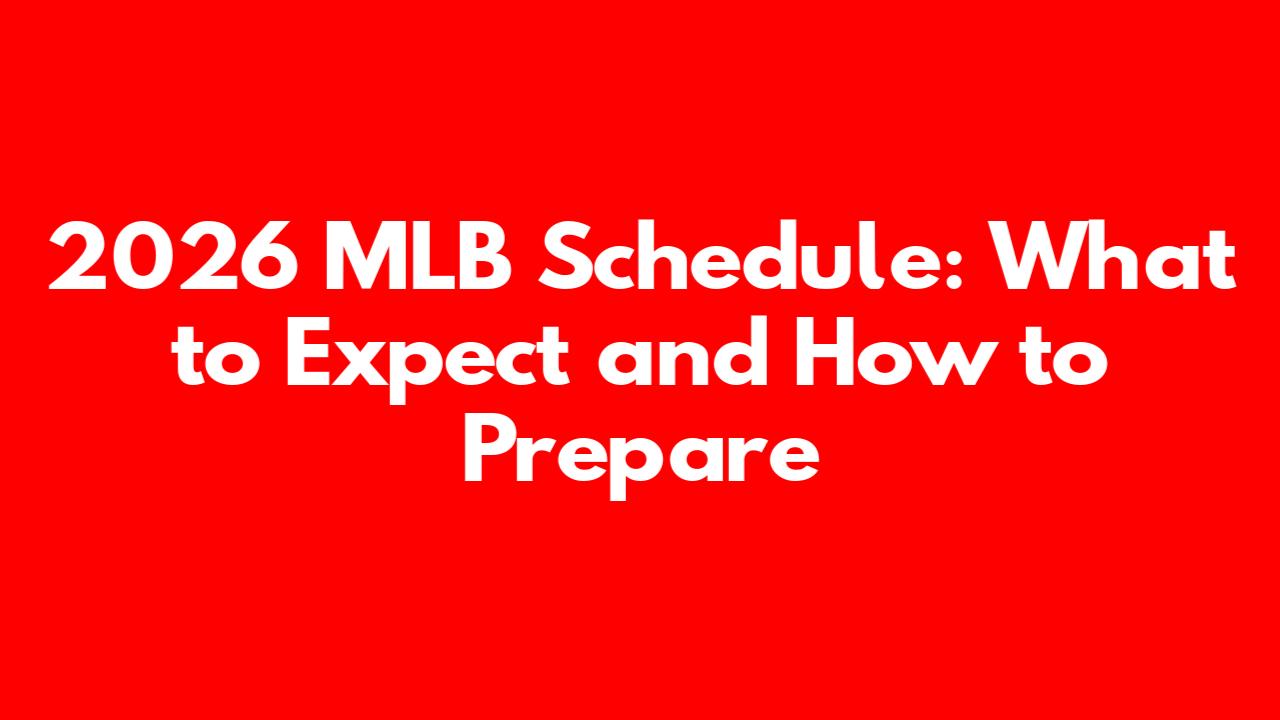 2026 MLB Schedule: What to Expect and How to Prepare